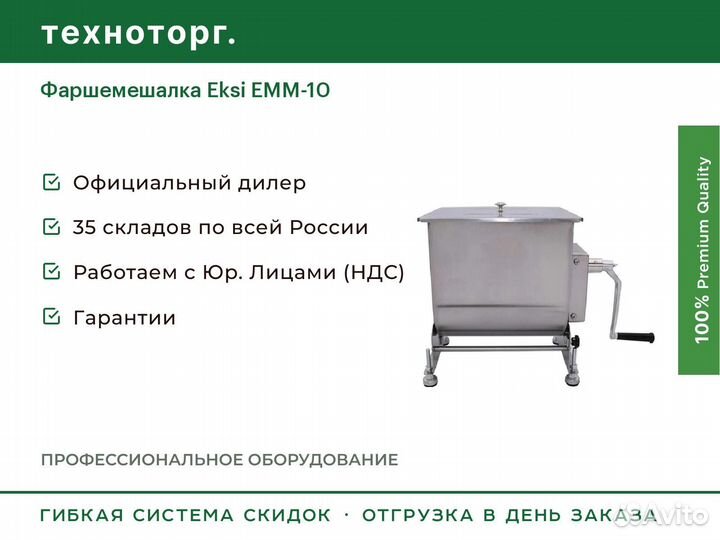 техноторг.

Фаршемешалка Eksi EMM-10

Официальный дилер

35 складов по всей России

Работаем с Юр. Лицами (НДС)

Гарантии

100% Premium Quality

ПРОФЕССИОНАЛЬНОЕ ОБОРУДОВАНИЕ

ГИБКАЯ СИСТЕМА СКИДОК · ОТГРУЗКА В ДЕНЬ ЗАКАЗА

Avito